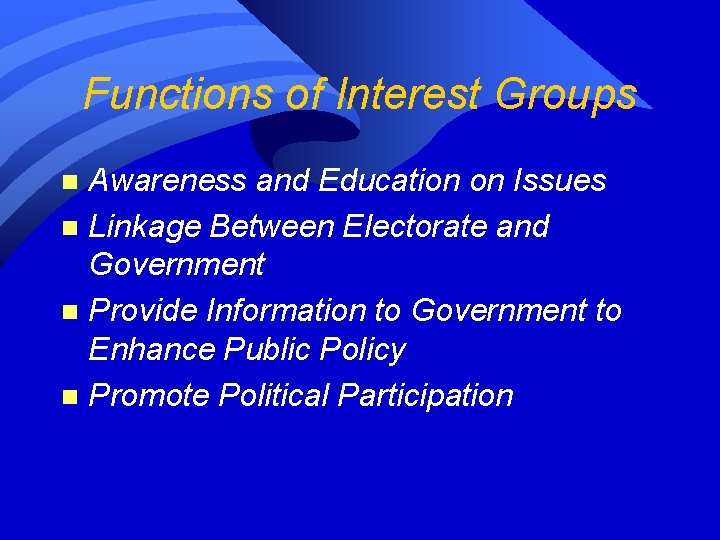 Functions of Interest Groups

- Awareness and Education on Issues
- Linkage Between Electorate and Government
- Provide Information to Government to Enhance Public Policy
- Promote Political Participation